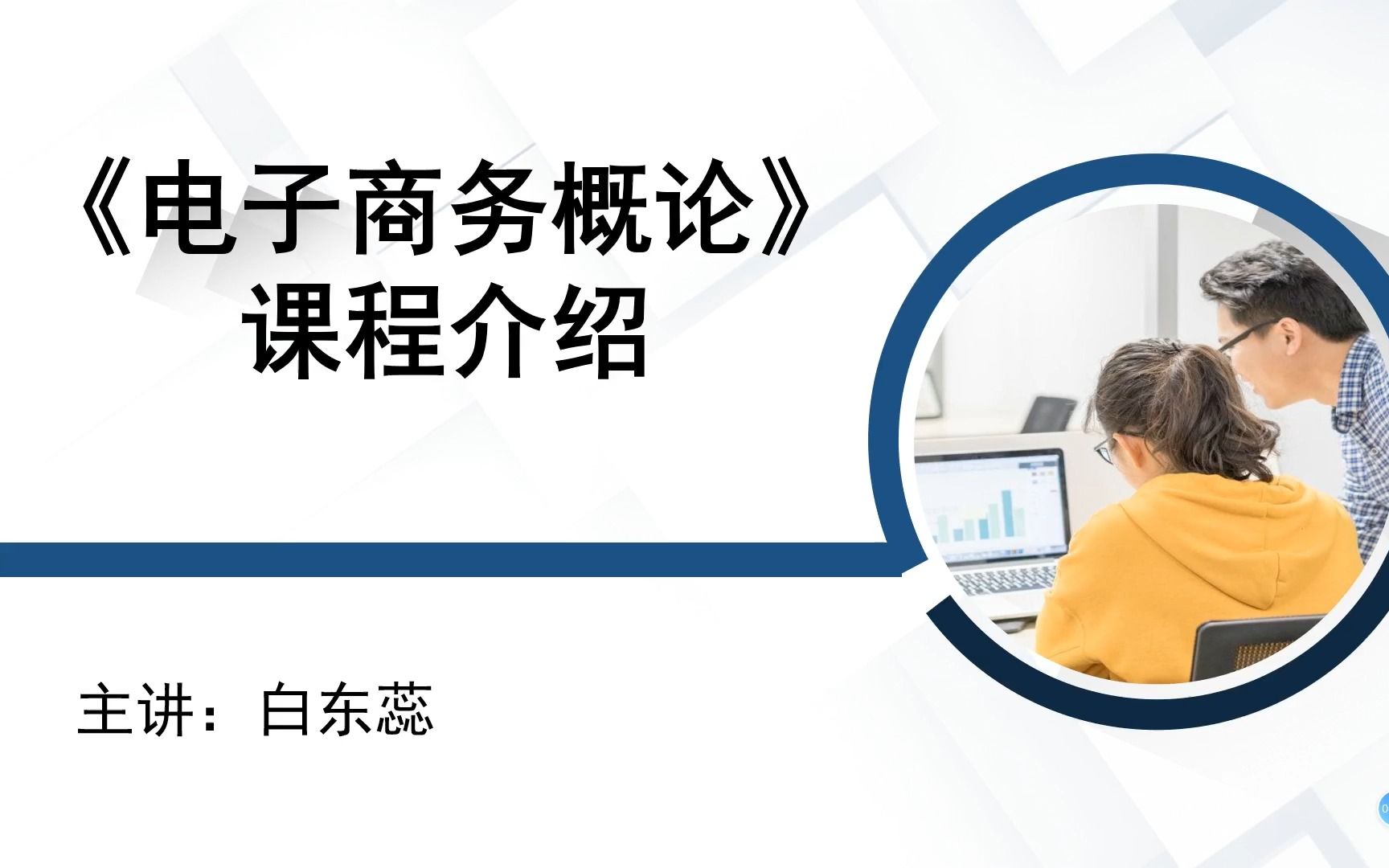 《电子商务概论》
课程介绍

主讲：白东蕊